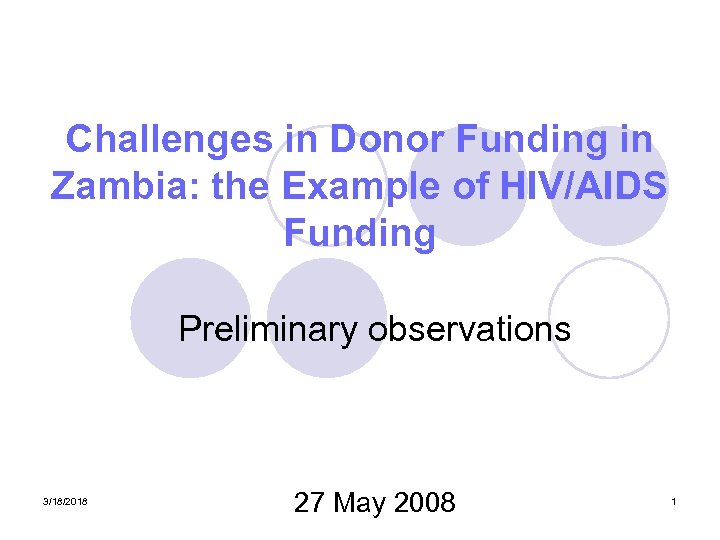 Challenges in Donor Funding in Zambia: the Example of HIV/AIDS Funding

Preliminary observations

3/18/2018

27 May 2008

1